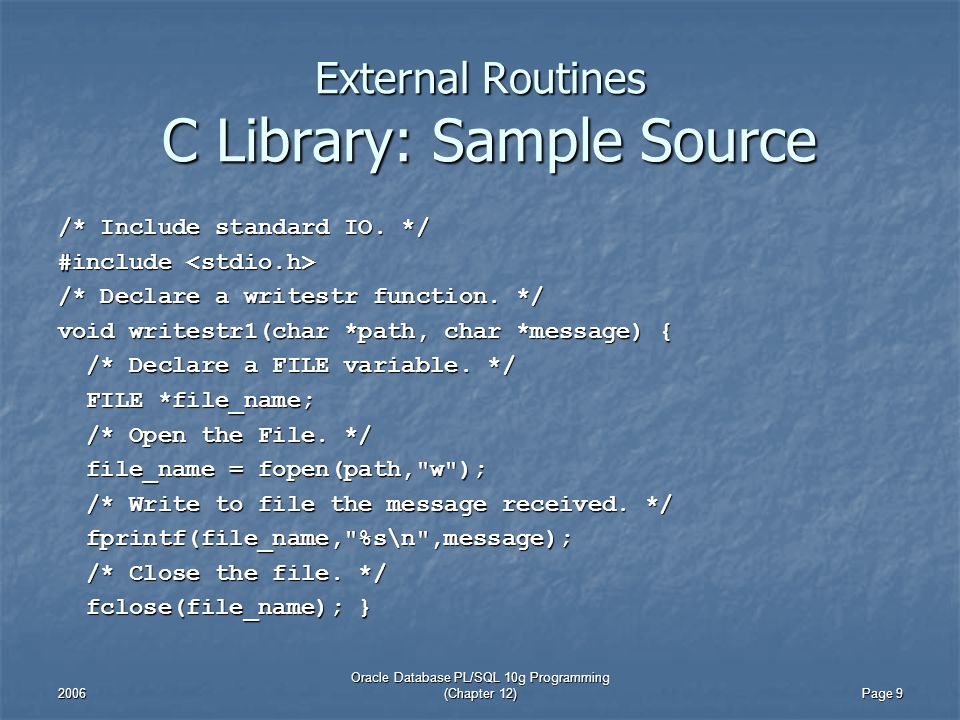 External Routines
C Library: Sample Source

/* Include standard IO. */
#include <stdio.h>
/* Declare a writestr function. */
void writestr1(char *path, char *message) {
  /* Declare a FILE variable. */
  FILE *file_name;
  /* Open the File. */
  file_name = fopen(path,"w");
  /* Write to file the message received. */
  fprintf(file_name,"%s\n",message);
  /* Close the file. */
  fclose(file_name); }

2006

Oracle Database PL/SQL 10g Programming
(Chapter 12)

Page 9